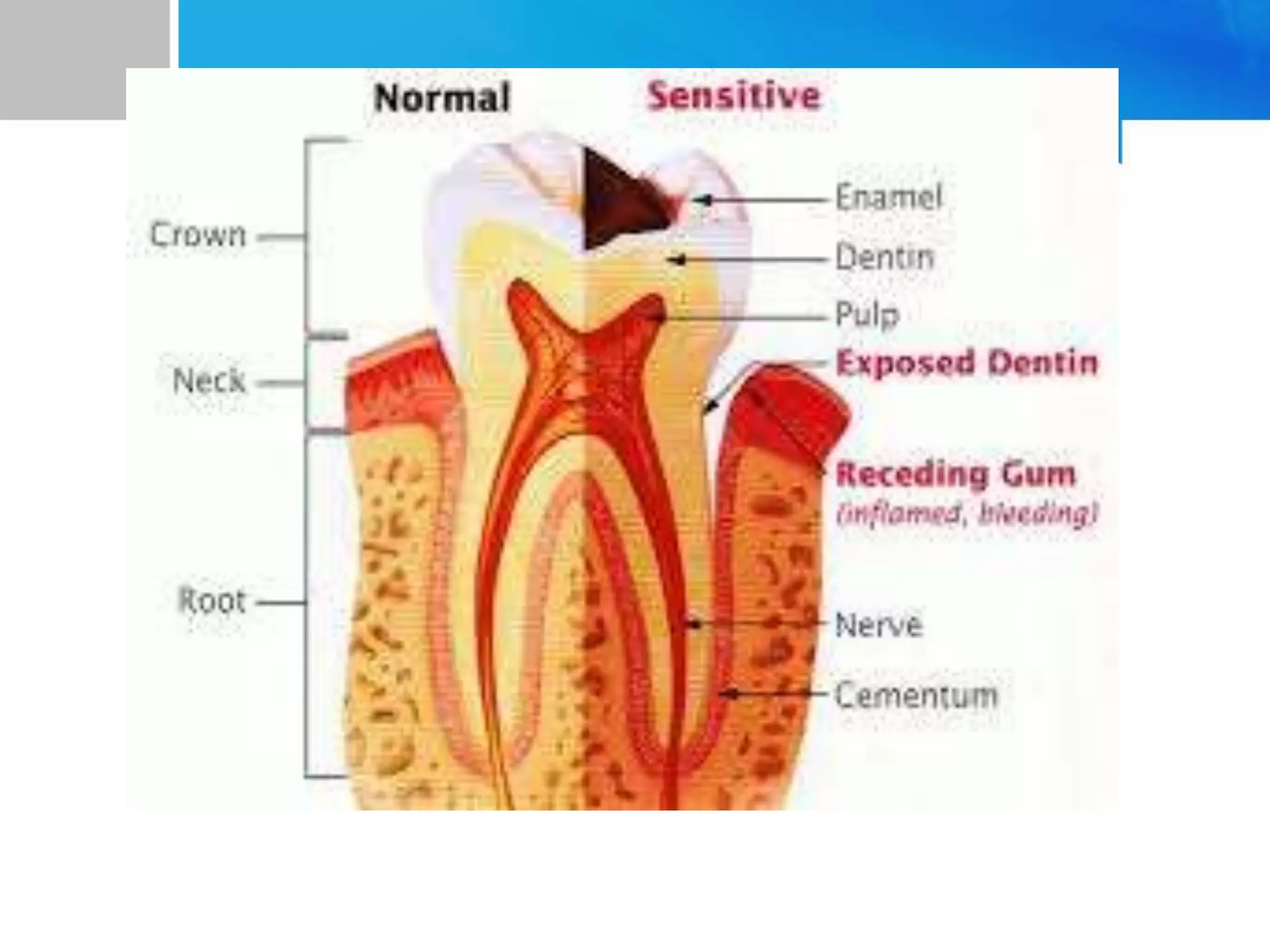 Normal
Sensitive

Crown
Neck
Root

Enamel
Dentin
Pulp
Exposed Dentin
Receding Gum
(inflamed, bleeding)
Nerve
Cementum